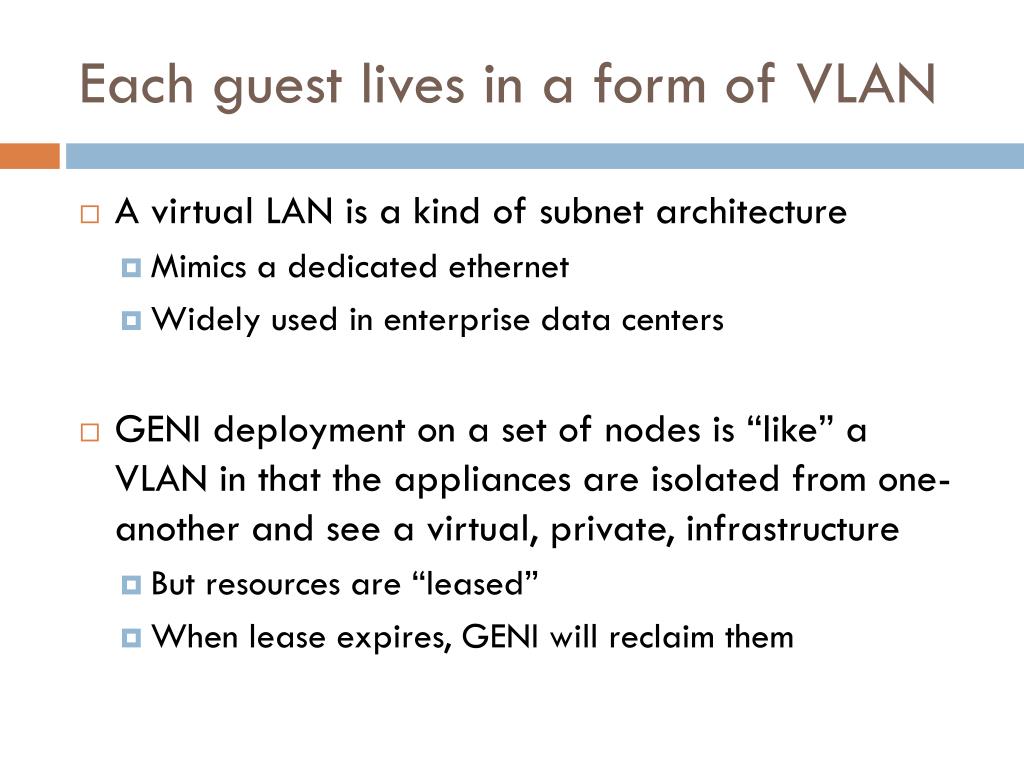 Each guest lives in a form of VLAN

A virtual LAN is a kind of subnet architecture
Mimics a dedicated ethernet
Widely used in enterprise data centers

GENI deployment on a set of nodes is “like” a VLAN in that the appliances are isolated from one-another and see a virtual, private, infrastructure
But resources are “leased”
When lease expires, GENI will reclaim them